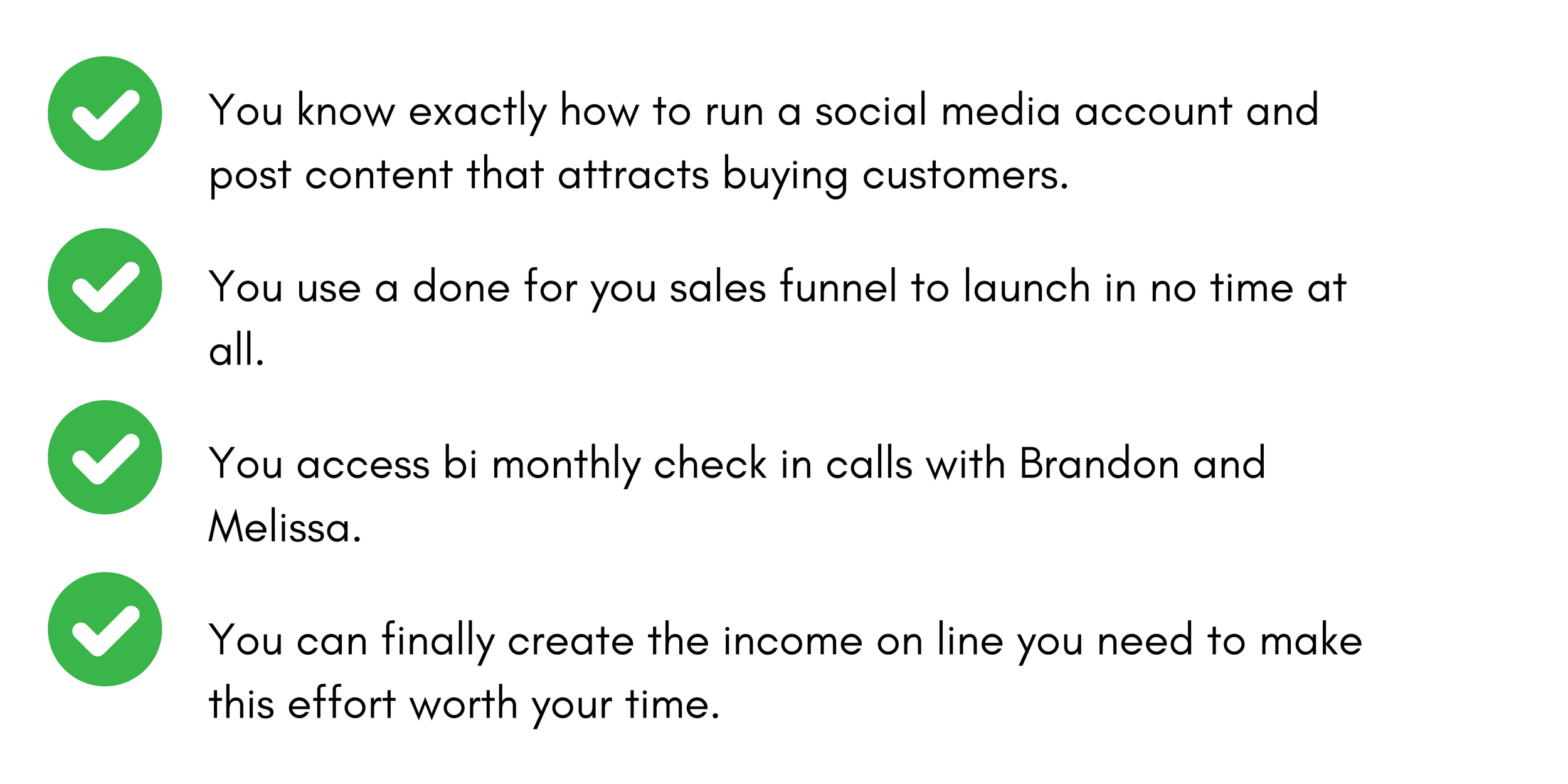 You know exactly how to run a social media account and post content that attracts buying customers.

You use a done for you sales funnel to launch in no time at all.

You access bi monthly check in calls with Brandon and Melissa.

You can finally create the income on line you need to make this effort worth your time.